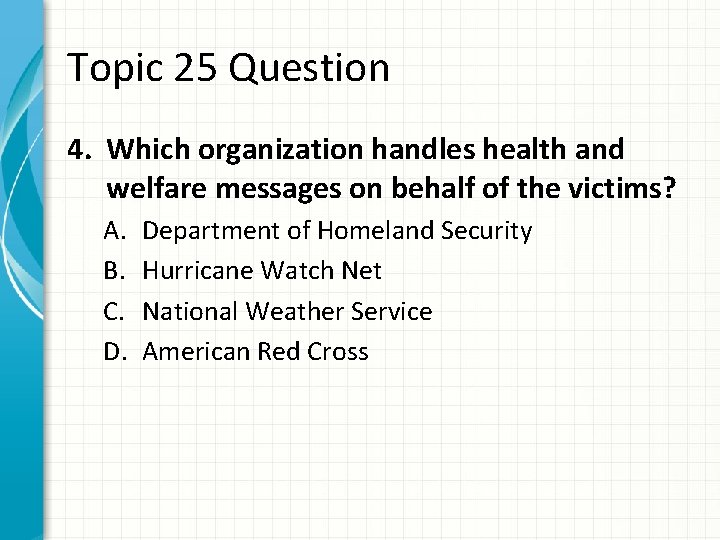 Topic 25 Question

4. Which organization handles health and welfare messages on behalf of the victims?

A. Department of Homeland Security
B. Hurricane Watch Net
C. National Weather Service
D. American Red Cross